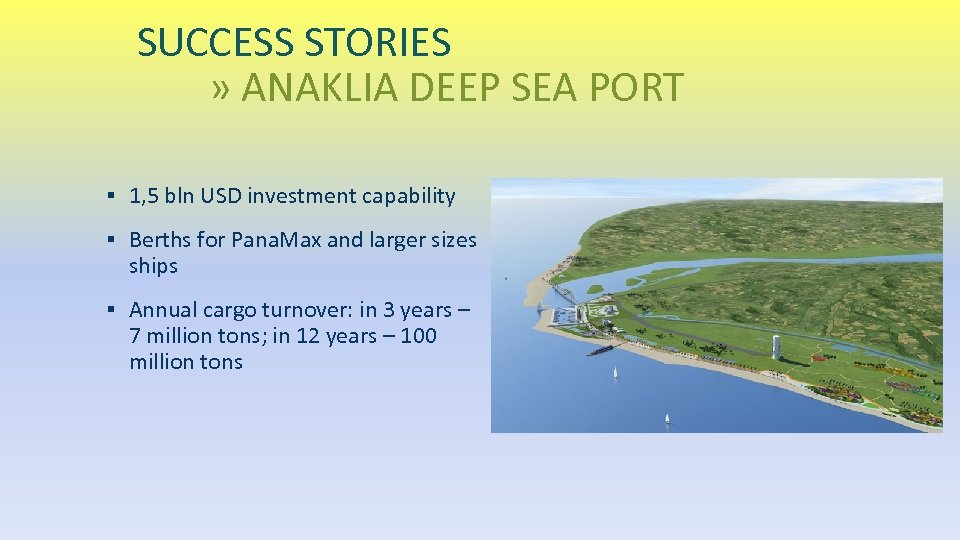 SUCCESS STORIES
» ANAKLIA DEEP SEA PORT

▪ 1,5 bln USD investment capability

▪ Berths for PanaMax and larger sizes ships

▪ Annual cargo turnover: in 3 years – 7 million tons; in 12 years – 100 million tons